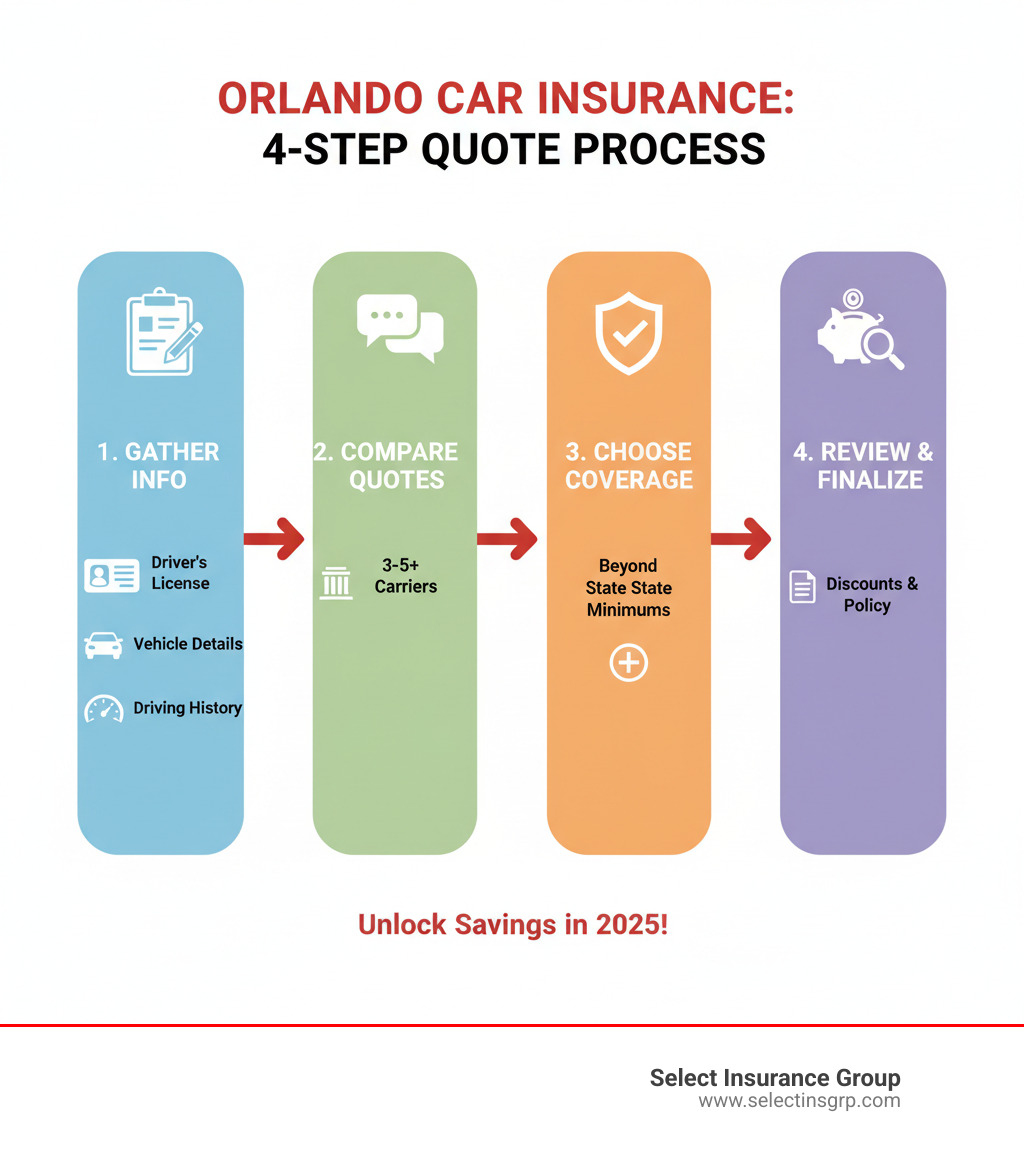 ORLANDO CAR INSURANCE:
4-STEP QUOTE PROCESS

1. GATHER INFO

Driver's License

Vehicle Details

Driving History

2. COMPARE QUOTES

3-5+ Carriers

3. CHOOSE COVERAGE

Beyond State State Minimums

4. REVIEW & FINALIZE

Discounts & Policy

Unlock Savings in 2025!

Select Insurance Group
www.selectinsgrp.com